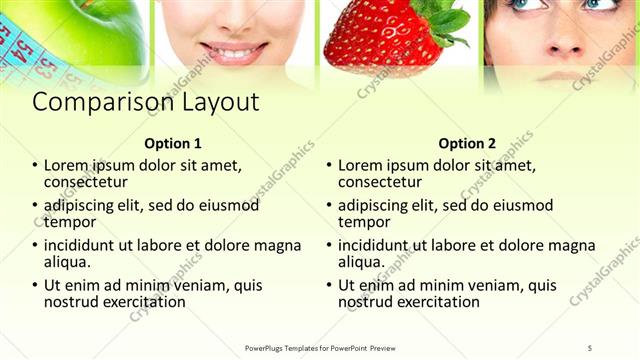 55
54
53

CrystalGraphics

Comparison Layout

Option 1
• Lorem ipsum dolor sit amet, consectetur
• adipiscing elit, sed do eiusmod tempor
• incididunt ut labore et dolore magna aliqua.
• Ut enim ad minim veniam, quis nostrud exercitation

Option 2
• Lorem ipsum dolor sit amet, consectetur
• adipiscing elit, sed do eiusmod tempor
• incididunt ut labore et dolore magna aliqua.
• Ut enim ad minim veniam, quis nostrud exercitation

PowerPlugs Templates for PowerPoint Preview
5